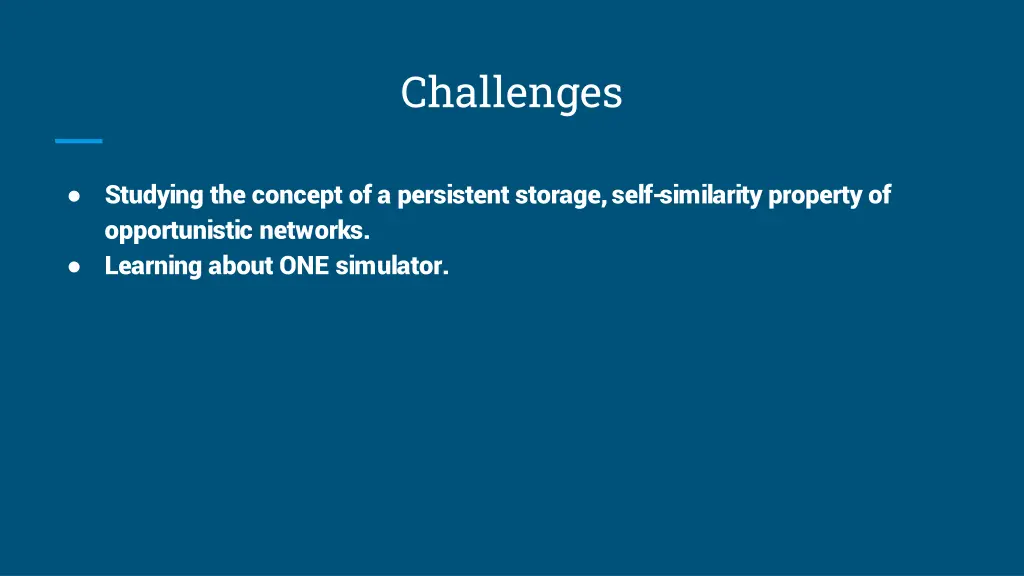 Challenges

● Studying the concept of a persistent storage, self-similarity property of opportunistic networks.
● Learning about ONE simulator.